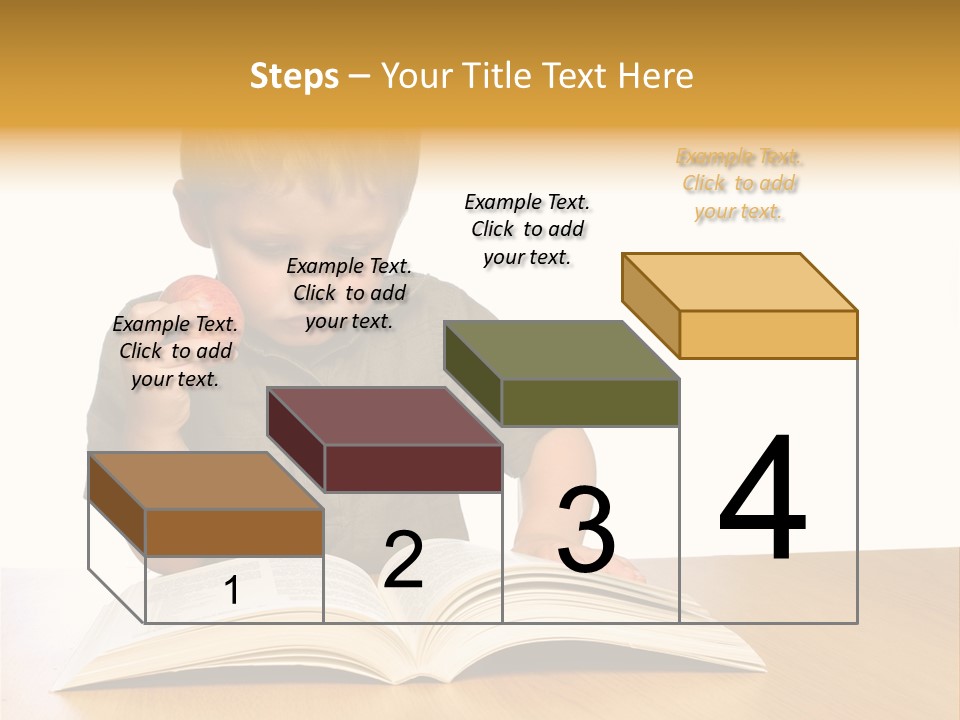 Steps – Your Title Text Here

Example Text. Click to add your text.

Example Text. Click to add your text.

Example Text. Click to add your text.

Example Text. Click to add your text.

1

2

3

4